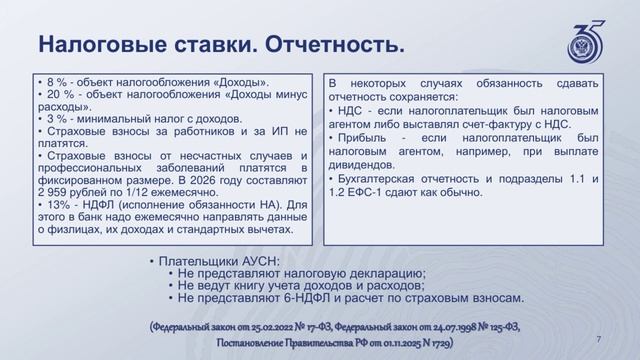 Налоговые ставки. Отчетность.

35

• 8 % - объект налогообложения «Доходы».
• 20 % - объект налогообложения «Доходы минус расходы».
• 3 % - минимальный налог с доходов.
• Страховые взносы за работников и за ИП не платятся.
• Страховые взносы от несчастных случаев и профессиональных заболеваний платятся в фиксированном размере. В 2026 году составляют 2 959 рублей по 1/12 ежемесячно.
• 13% - НДФЛ (исполнение обязанности НА). Для этого в банк надо ежемесячно направлять данные о физлицах, их доходах и стандартных вычетах.

В некоторых случаях обязанность сдавать отчетность сохраняется:
• НДС - если налогоплательщик был налоговым агентом либо выставлял счет-фактуру с НДС.
• Прибыль - если налогоплательщик был налоговым агентом, например, при выплате дивидендов.
• Бухгалтерская отчетность и подразделы 1.1 и 1.2 ЕФС-1 сдают как обычно.

• Плательщики АУСН:
• Не представляют налоговую декларацию;
• Не ведут книгу учета доходов и расходов;
• Не представляют 6-НДФЛ и расчет по страховым взносам.

(Федеральный закон от 25.02.2022 № 17-ФЗ, Федеральный закон от 24.07.1998 № 125-ФЗ, Постановление Правительства РФ от 01.11.2025 N 1729)

7